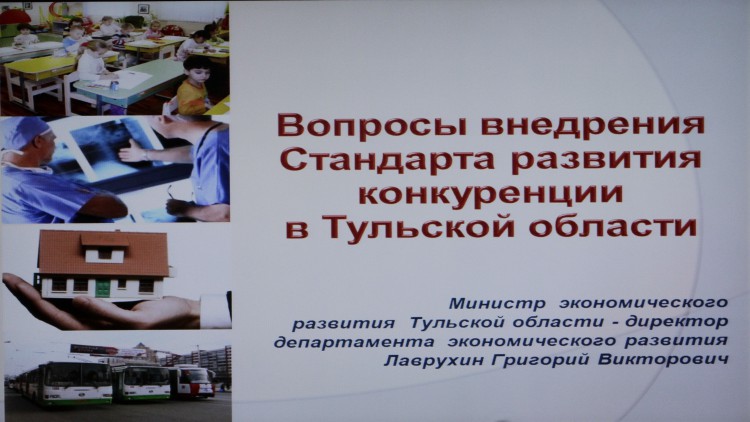 Вопросы внедрения Стандарта развития конкуренции в Тульской области

Министр экономического развития Тульской области - директор департамента экономического развития Лаврухин Григорий Викторович